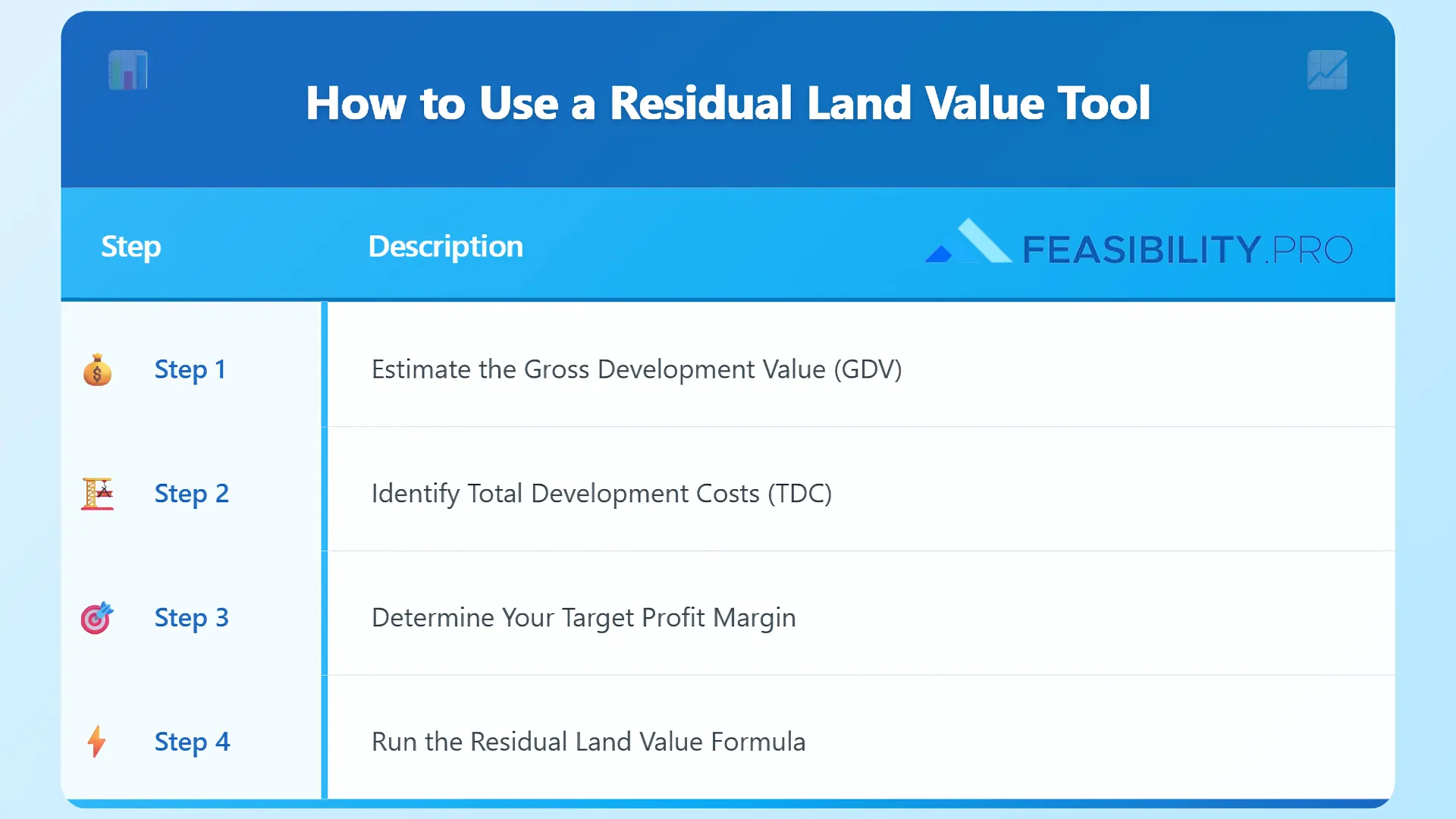 How to Use a Residual Land Value Tool

FEASIBILITY.PRO

| Step | Description |
|---|---|
| Step 1 | Estimate the Gross Development Value (GDV) |
| Step 2 | Identify Total Development Costs (TDC) |
| Step 3 | Determine Your Target Profit Margin |
| Step 4 | Run the Residual Land Value Formula |